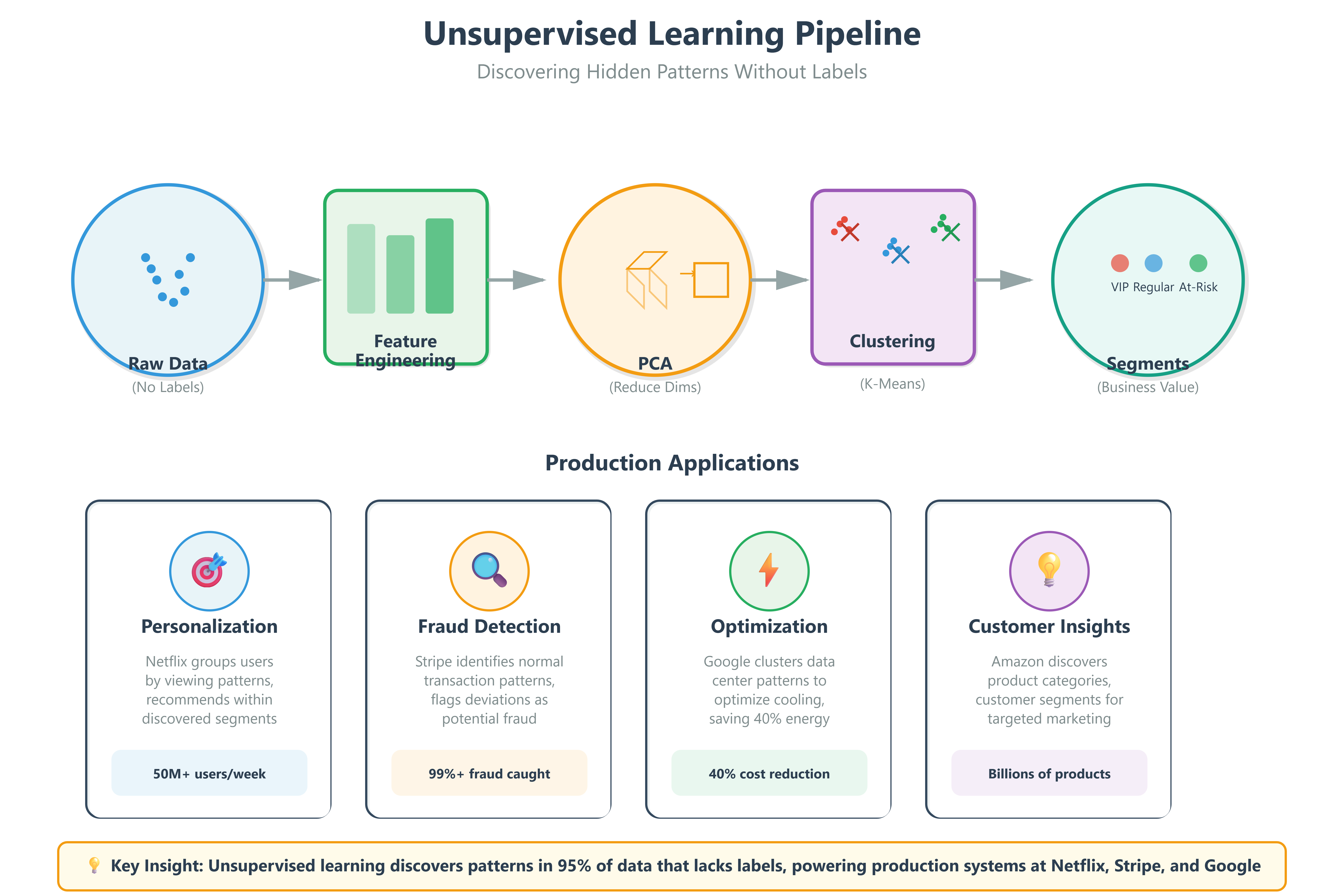 Unsupervised Learning Pipeline

Discovering Hidden Patterns Without Labels

Raw Data
(No Labels)

Feature Engineering

PCA
(Reduce Dims)

Clustering
(K-Means)

VIP Regular At-Risk

Segments
(Business Value)

Production Applications

Personalization

Netflix groups users by viewing patterns, recommends within discovered segments

50M+ users/week

Fraud Detection

Stripe identifies normal transaction patterns, flags deviations as potential fraud

99%+ fraud caught

Optimization

Google clusters data center patterns to optimize cooling, saving 40% energy

40% cost reduction

Customer Insights

Amazon discovers product categories, customer segments for targeted marketing

Billions of products

💡 Key Insight: Unsupervised learning discovers patterns in 95% of data that lacks labels, powering production systems at Netflix, Stripe, and Google